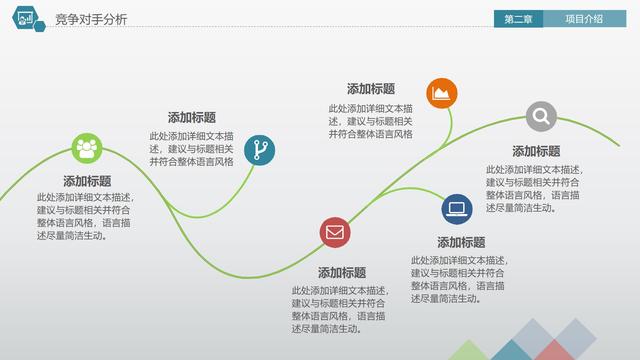 竞争对手分析

第二章 项目介绍

添加标题
此处添加详细文本描述，建议与标题相关并符合整体语言风格，语言描述尽量简洁生动。

添加标题
此处添加详细文本描述，建议与标题相关并符合整体语言风格

添加标题
此处添加详细文本描述，建议与标题相关并符合整体语言风格，语言描述尽量简洁生动。

添加标题
此处添加详细文本描述，建议与标题相关并符合整体语言风格

添加标题
此处添加详细文本描述，建议与标题相关并符合整体语言风格，语言描述尽量简洁生动。

添加标题
此处添加详细文本描述，建议与标题相关并符合整体语言风格，语言描述尽量简洁生动。